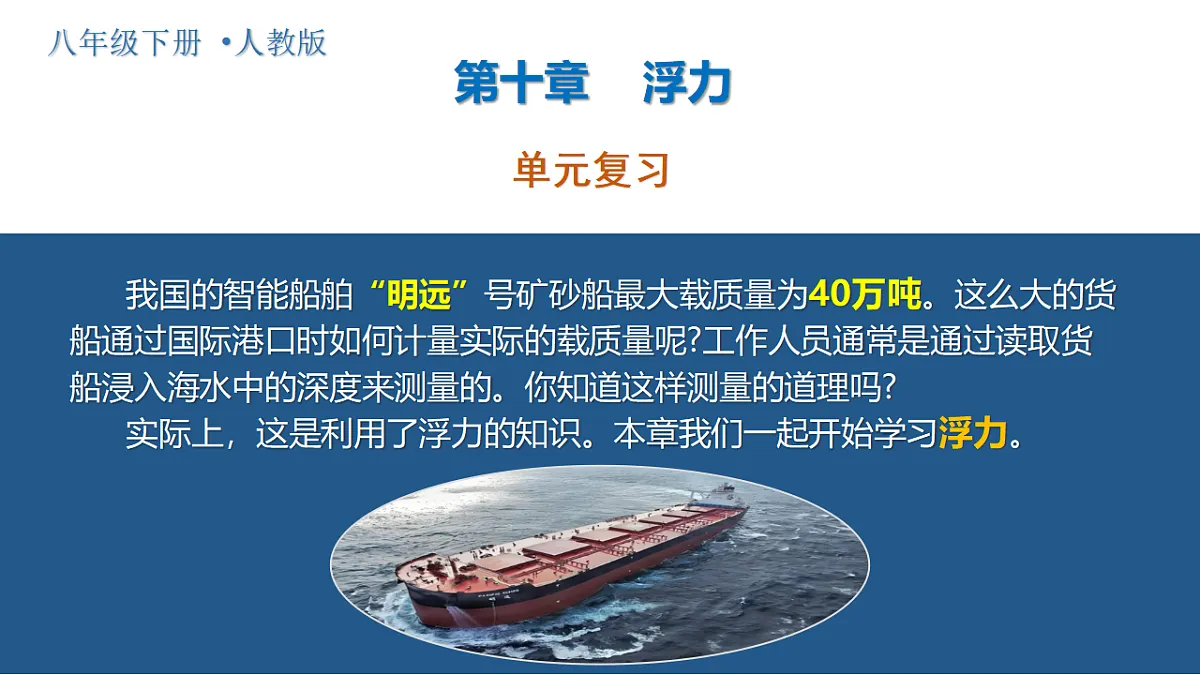 八年级下册 •人教版

第十章　浮力

单元复习

我国的智能船舶“明远”号矿砂船最大载质量为40万吨。这么大的货船通过国际港口时如何计量实际的载质量呢?工作人员通常是通过读取货船浸入海水中的深度来测量的。你知道这样测量的道理吗?

实际上，这是利用了浮力的知识。本章我们一起开始学习浮力。